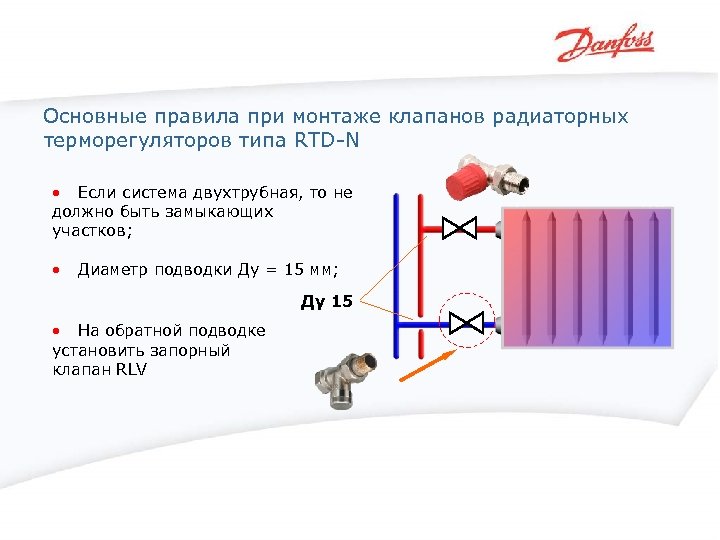 Danfoss

Основные правила при монтаже клапанов радиаторных терморегуляторов типа RTD-N

• Если система двухтрубная, то не должно быть замыкающих участков;

• Диаметр подводки Ду = 15 мм;

• На обратной подводке установить запорный клапан RLV

Ду 15